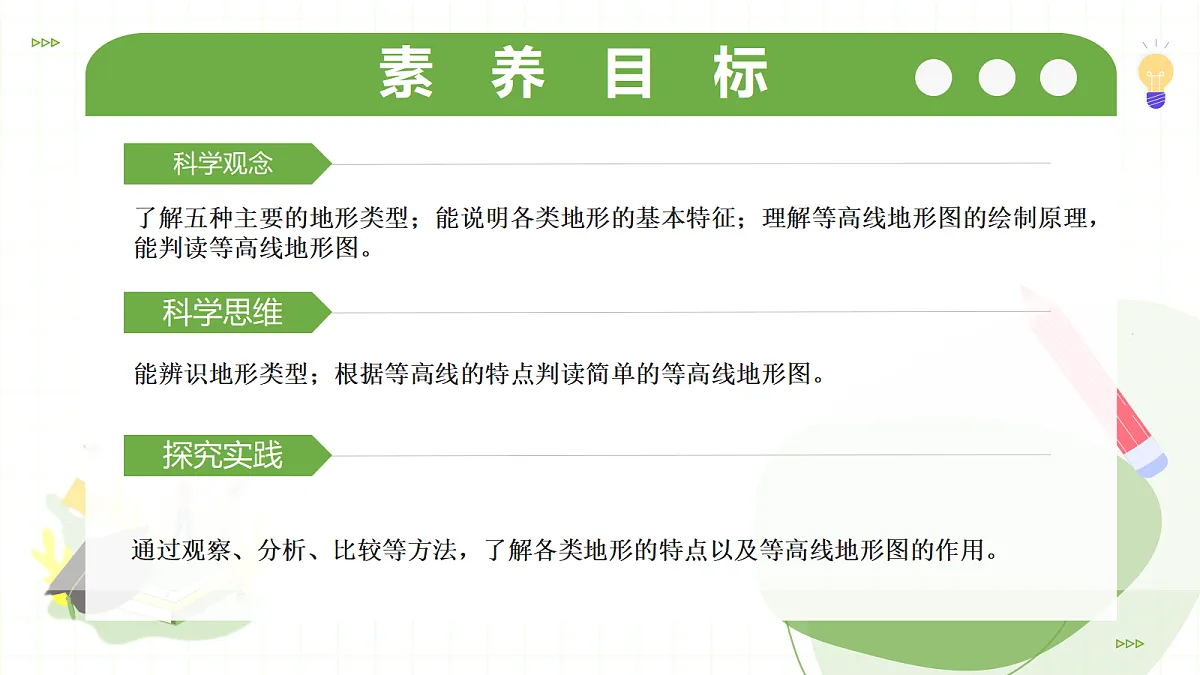 素 养 目 标

科学观念

了解五种主要的地形类型；能说明各类地形的基本特征；理解等高线地形图的绘制原理，能判读等高线地形图。

科学思维

能辨识地形类型；根据等高线的特点判读简单的等高线地形图。

探究实践

通过观察、分析、比较等方法，了解各类地形的特点以及等高线地形图的作用。